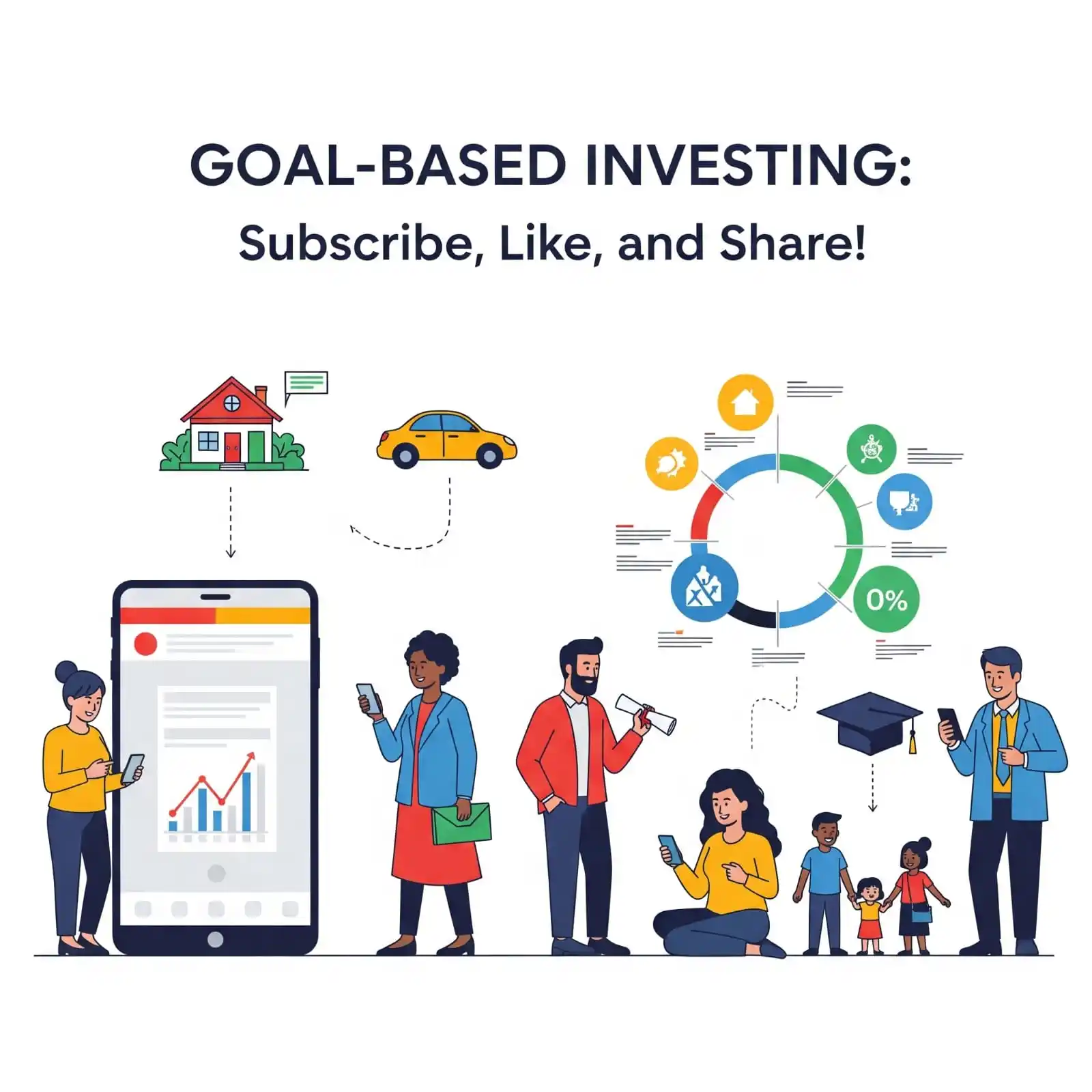 GOAL-BASED INVESTING:

Subscribe, Like, and Share!

0%